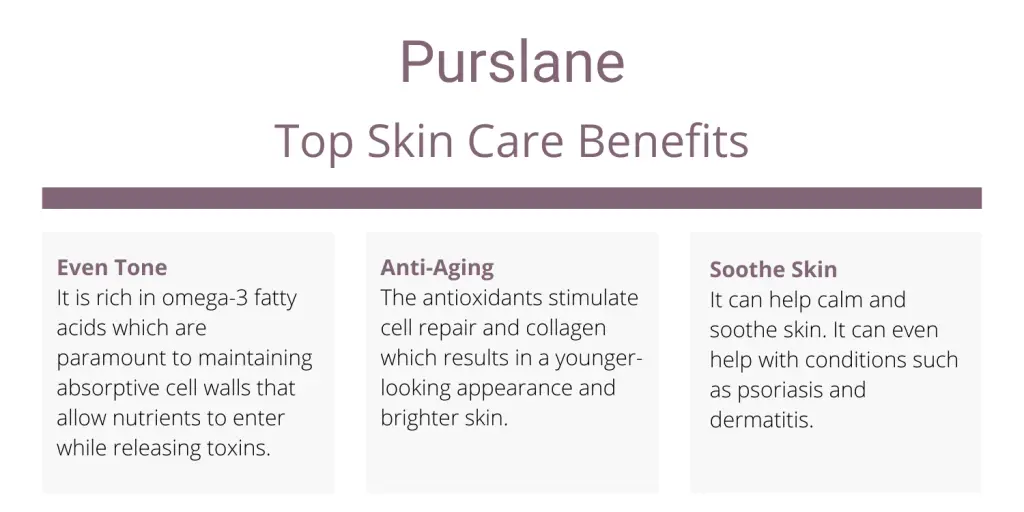 Purslane

Top Skin Care Benefits

Even Tone
It is rich in omega-3 fatty acids which are paramount to maintaining absorptive cell walls that allow nutrients to enter while releasing toxins.

Anti-Aging
The antioxidants stimulate cell repair and collagen which results in a younger-looking appearance and brighter skin.

Soothe Skin
It can help calm and soothe skin. It can even help with conditions such as psoriasis and dermatitis.